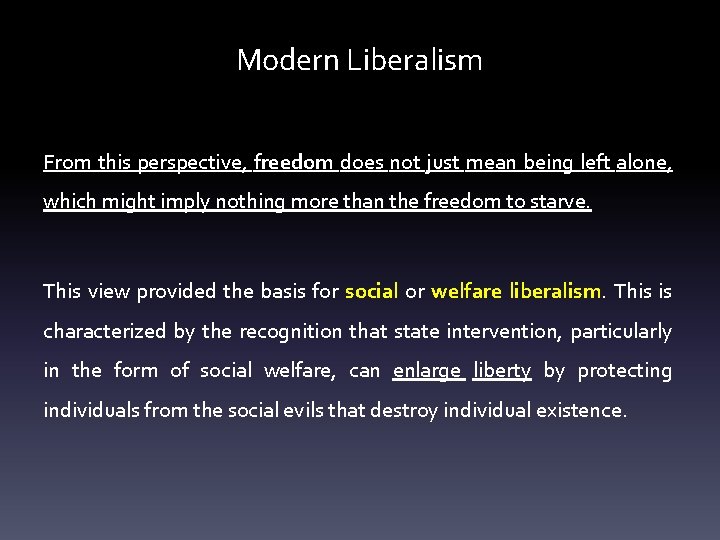 Modern Liberalism

From this perspective, freedom does not just mean being left alone, which might imply nothing more than the freedom to starve.

This view provided the basis for social or welfare liberalism. This is characterized by the recognition that state intervention, particularly in the form of social welfare, can enlarge liberty by protecting individuals from the social evils that destroy individual existence.